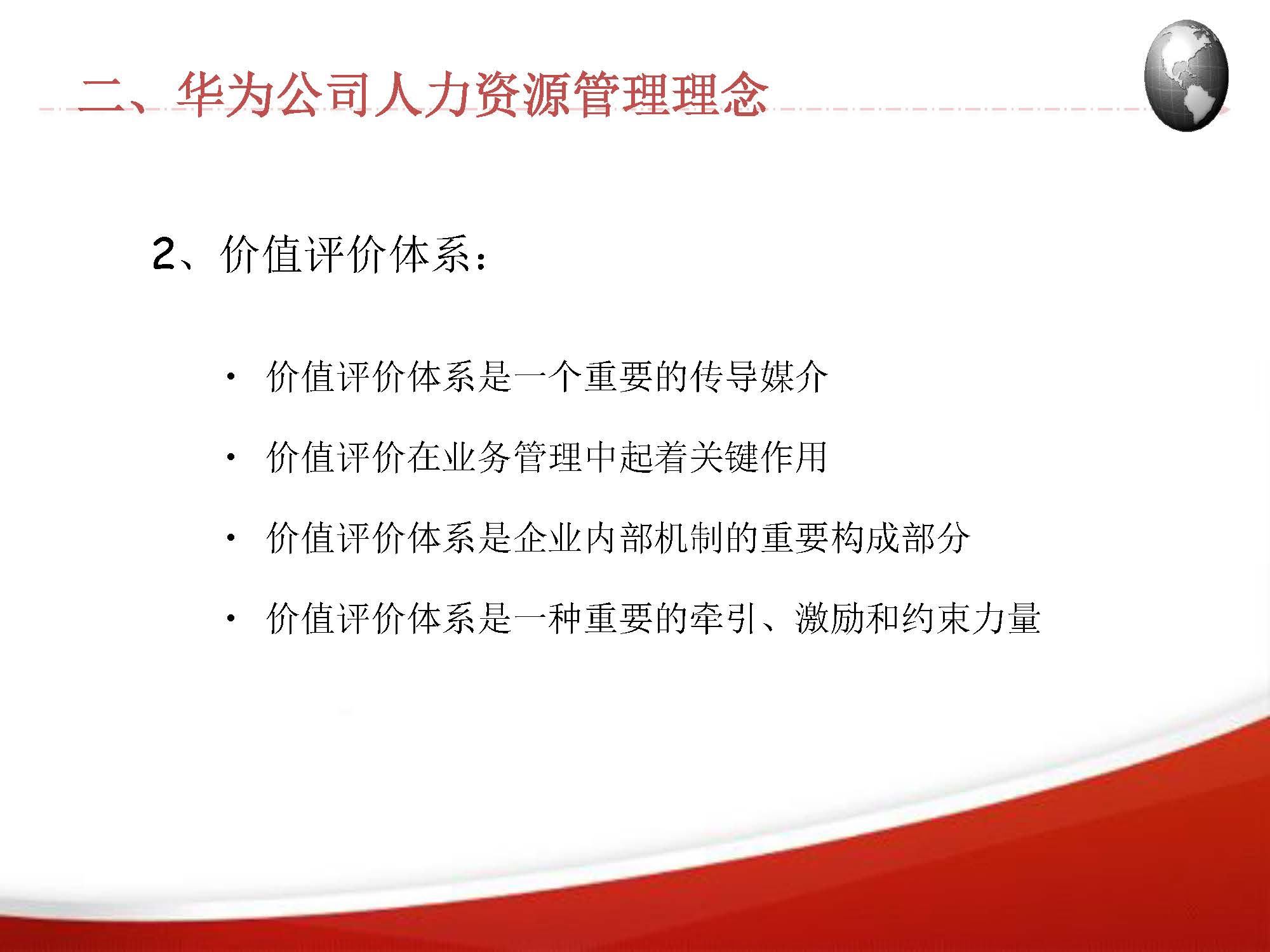 二、华为公司人力资源管理理念

2、价值评价体系：

· 价值评价体系是一个重要的传导媒介

· 价值评价在业务管理中起着关键作用

· 价值评价体系是企业内部机制的重要构成部分

· 价值评价体系是一种重要的牵引、激励和约束力量